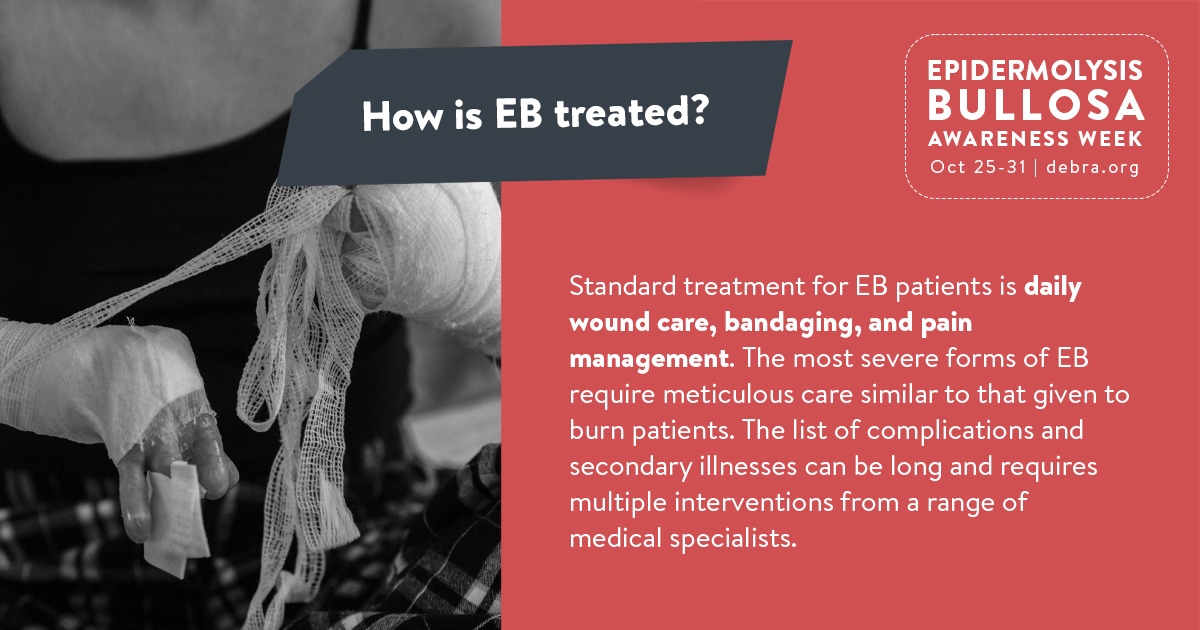 How is EB treated?

EPIDERMOLYSIS
BULLOSA
AWARENESS WEEK
Oct 25-31 | debra.org

Standard treatment for EB patients is daily wound care, bandaging, and pain management. The most severe forms of EB require meticulous care similar to that given to burn patients. The list of complications and secondary illnesses can be long and requires multiple interventions from a range of medical specialists.